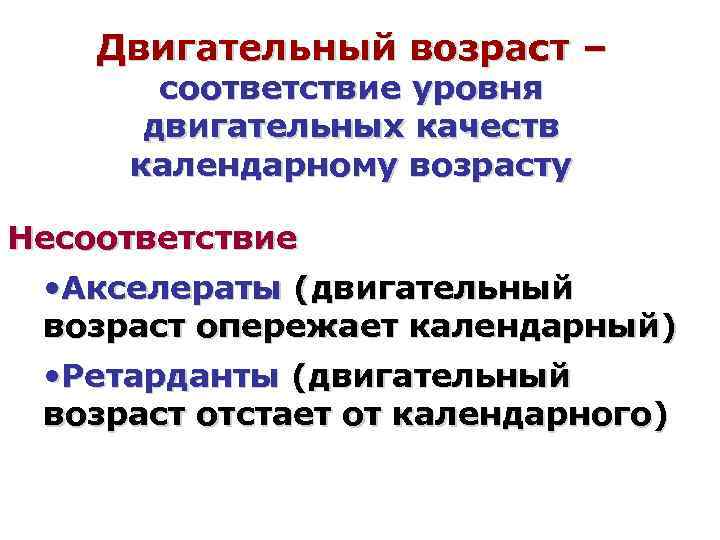 Двигательный возраст – соответствие уровня двигательных качеств календарному возрасту

Несоответствие

•Акселераты (двигательный возраст опережает календарный)

•Ретарданты (двигательный возраст отстает от календарного)